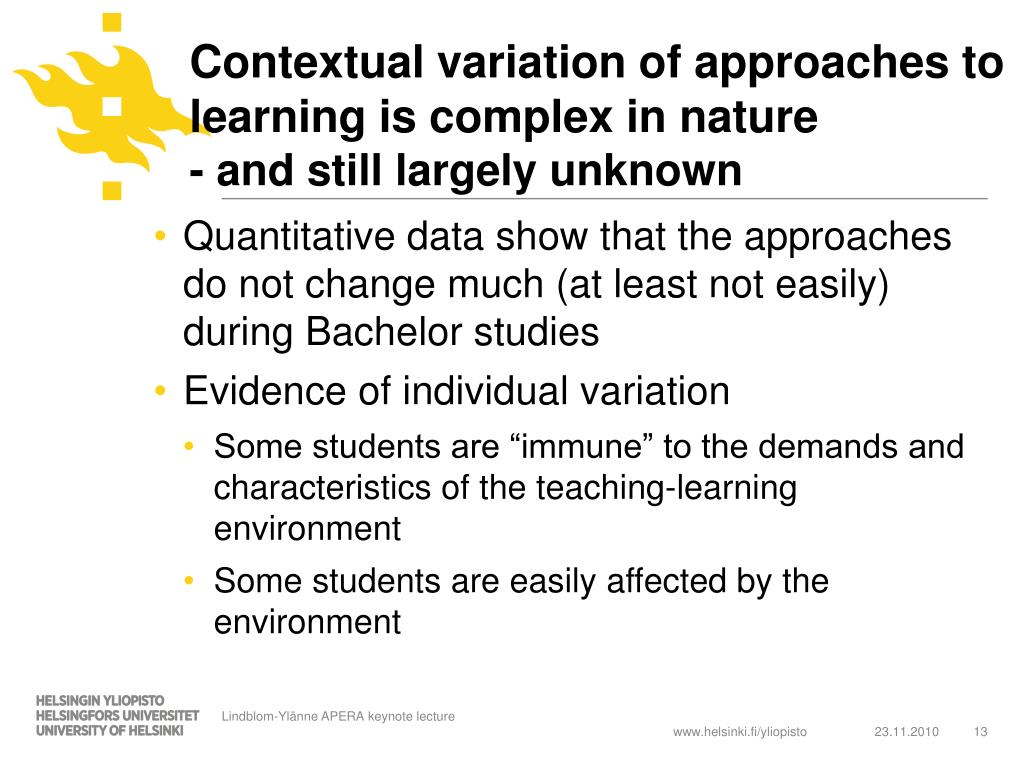 Contextual variation of approaches to learning is complex in nature
- and still largely unknown

• Quantitative data show that the approaches do not change much (at least not easily) during Bachelor studies
• Evidence of individual variation
  • Some students are “immune” to the demands and characteristics of the teaching-learning environment
  • Some students are easily affected by the environment

HELSINGIN YLIOPISTO
HELSINGFORS UNIVERSITET
UNIVERSITY OF HELSINKI

Lindblom-Ylänne APERA keynote lecture

www.helsinki.fi/yliopisto 23.11.2010 13